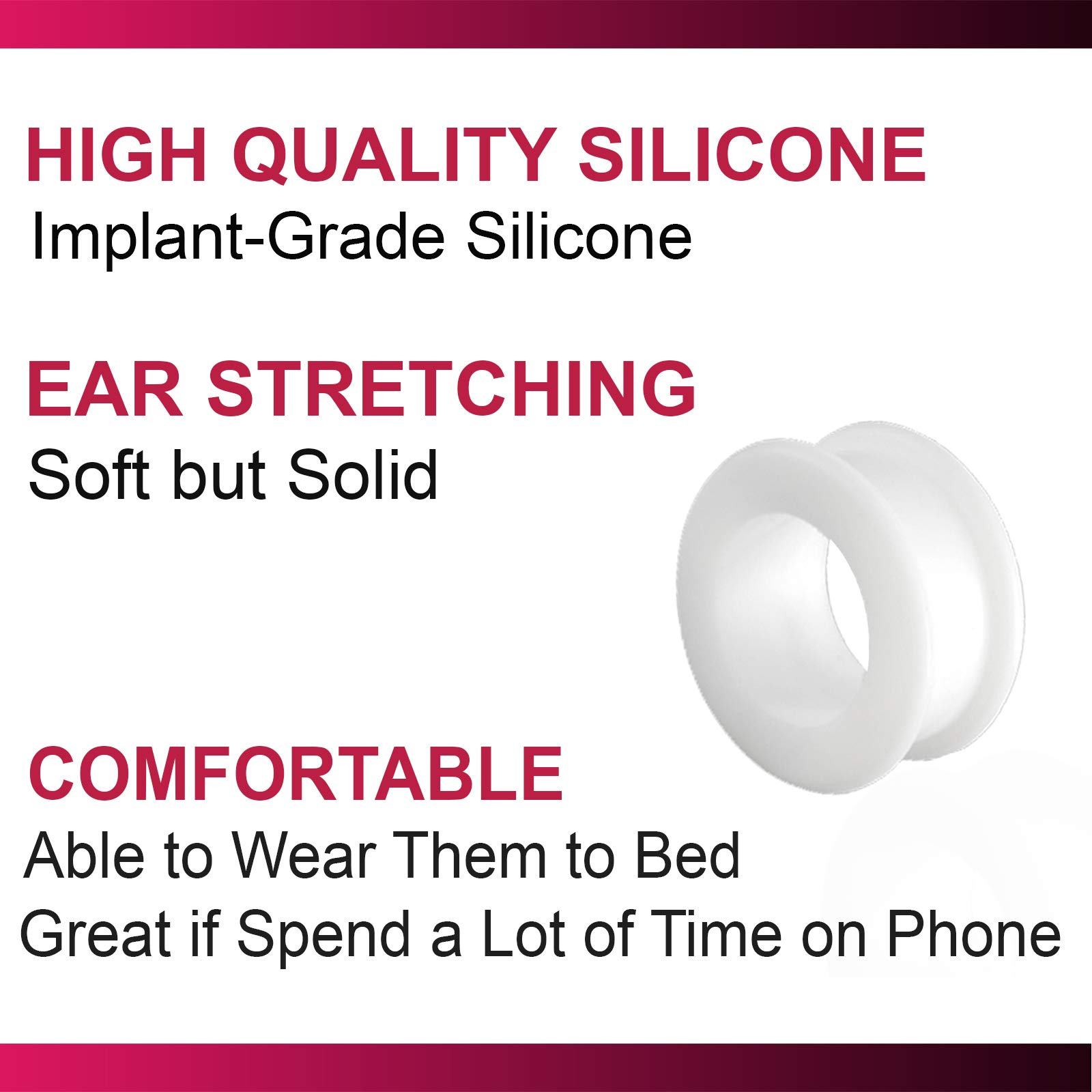 HIGH QUALITY SILICONE
Implant-Grade Silicone

EAR STRETCHING
Soft but Solid

COMFORTABLE
Able to Wear Them to Bed
Great if Spend a Lot of Time on Phone